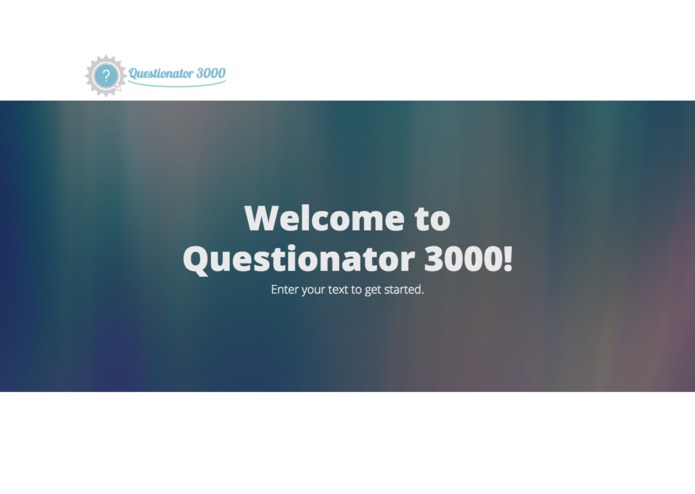 ?
Questionator 3000

Welcome to Questionator 3000!

Enter your text to get started.